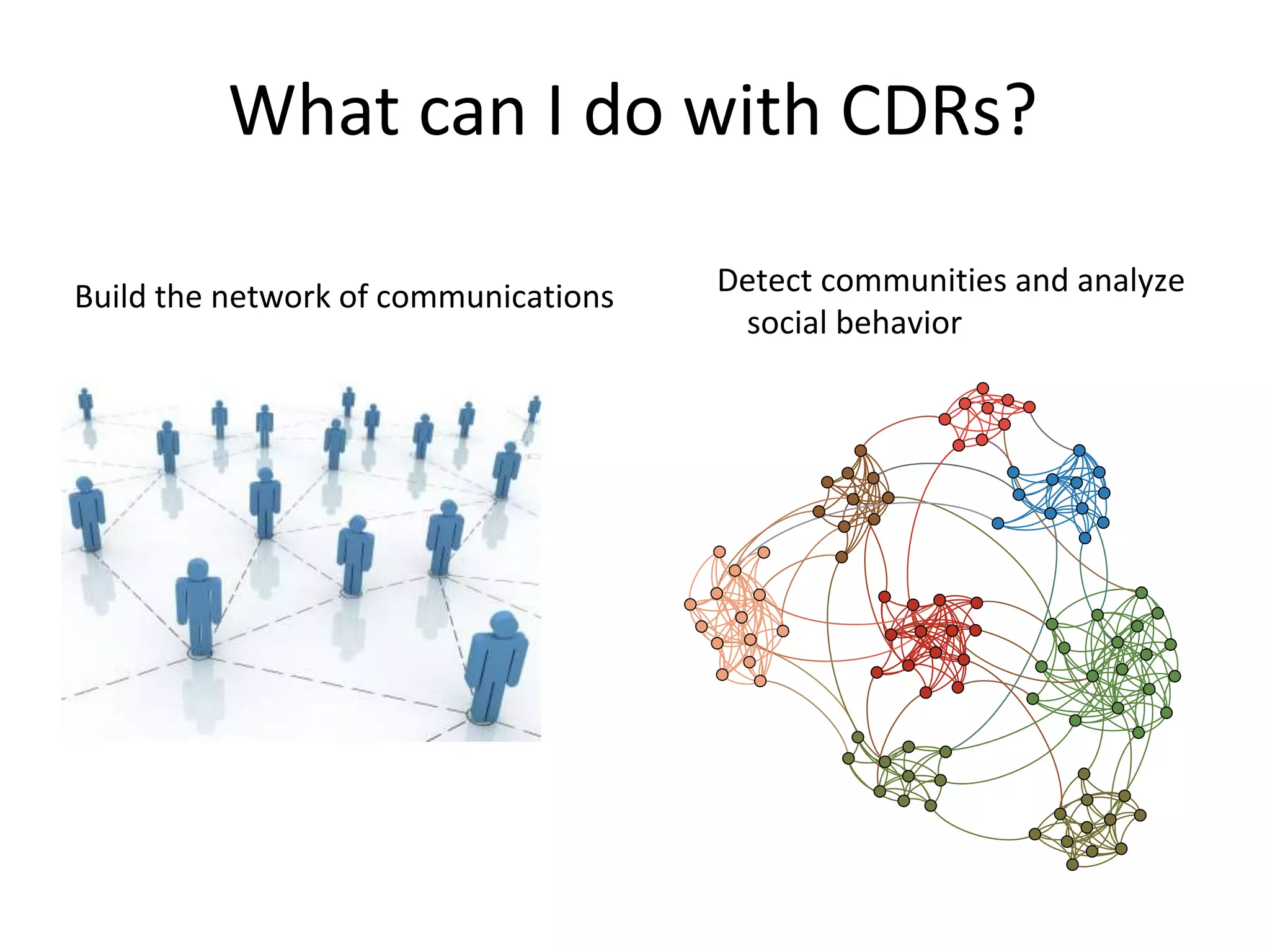 What can I do with CDRs?

Build the network of communications

Detect communities and analyze social behavior